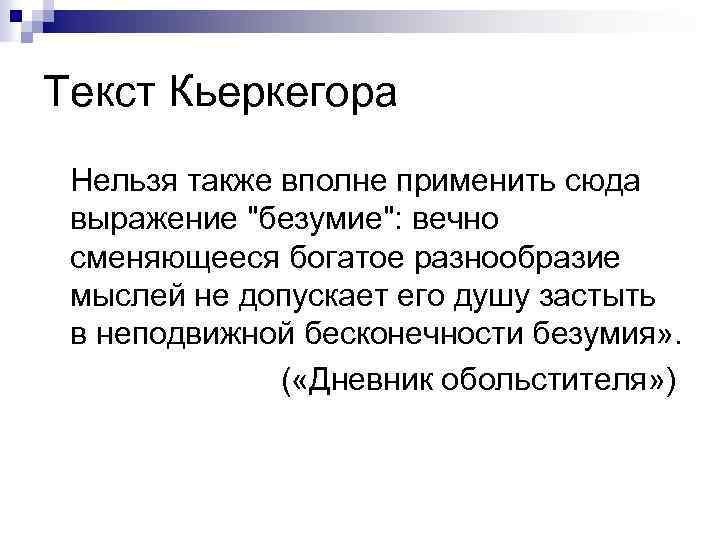 Текст Кьеркегора

Нельзя также вполне применить сюда выражение "безумие": вечно сменяющееся богатое разнообразие мыслей не допускает его душу застыть в неподвижной бесконечности безумия».

(«Дневник обольстителя»)